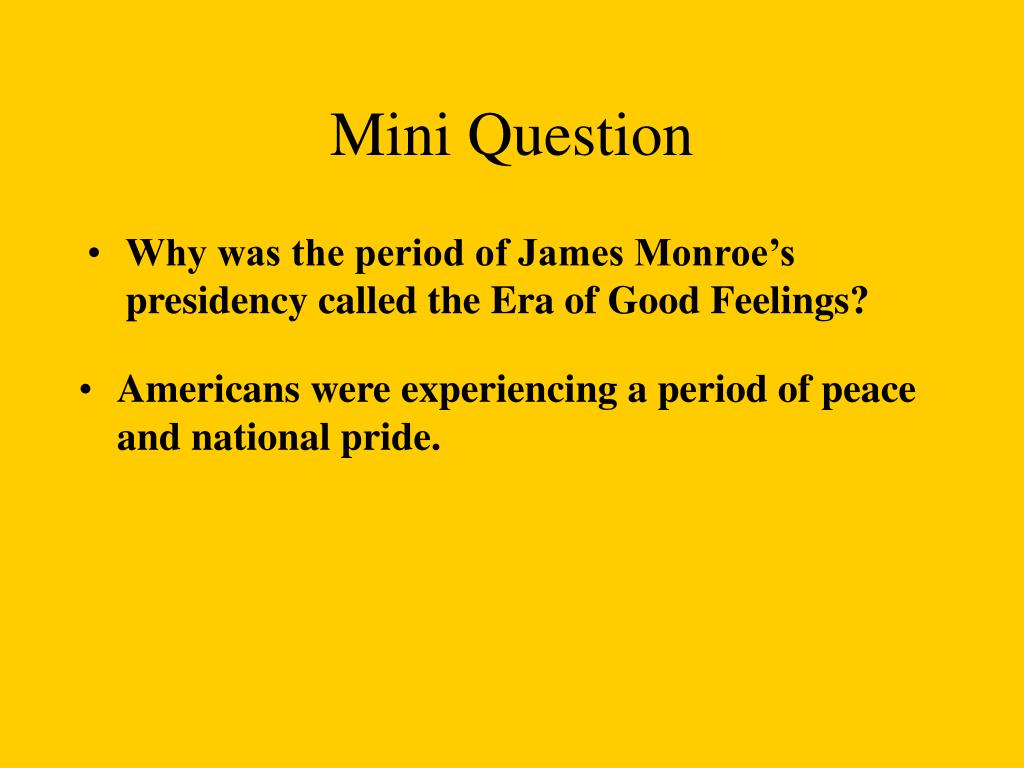 Mini Question

• Why was the period of James Monroe’s presidency called the Era of Good Feelings?

• Americans were experiencing a period of peace and national pride.